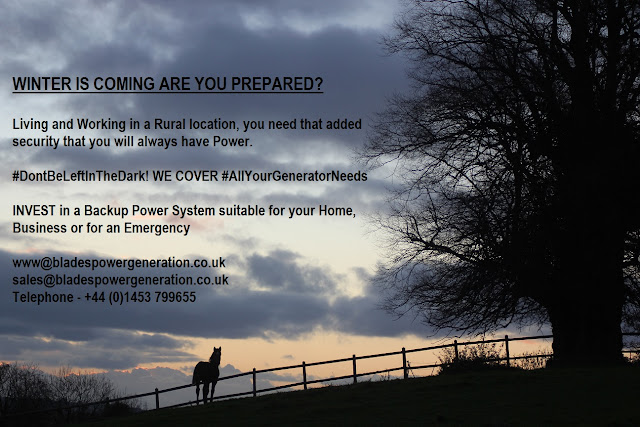 WINTER IS COMING ARE YOU PREPARED?

Living and Working in a Rural location, you need that added security that you will always have Power.

#DontBeLeftInTheDark! WE COVER #AllYourGeneratorNeeds

INVEST in a Backup Power System suitable for your Home, Business or for an Emergency

www@bladespowergeneration.co.uk
sales@bladespowergeneration.co.uk
Telephone - +44 (0)1453 799655